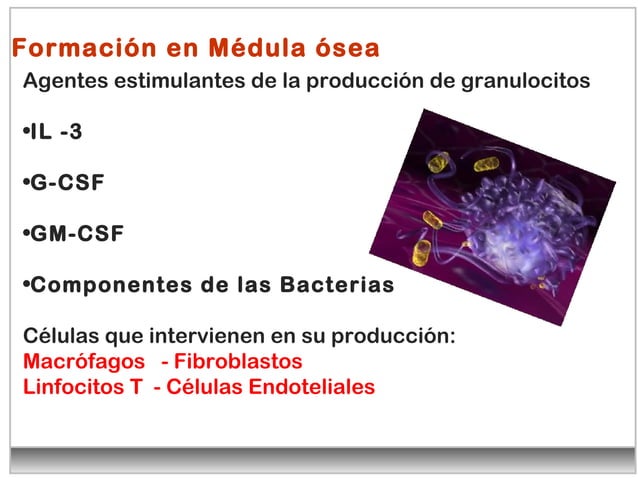 Formación en Médula ósea

Agentes estimulantes de la producción de granulocitos

•IL -3

•G-CSF

•GM-CSF

•Componentes de las Bacterias

Células que intervienen en su producción:
Macrófagos - Fibroblastos
Linfocitos T - Células Endoteliales